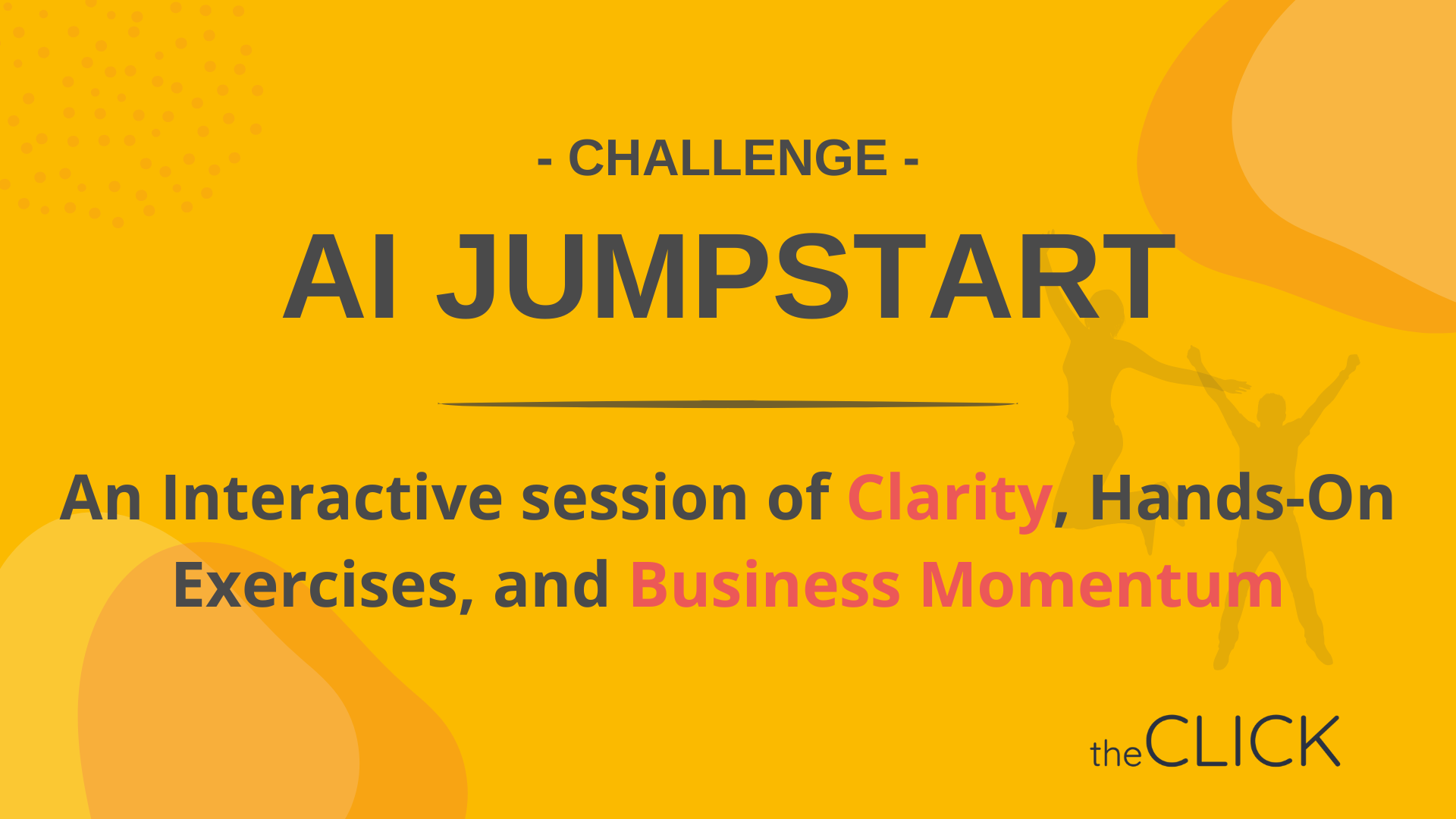 - CHALLENGE -

AI JUMPSTART

An Interactive session of Clarity, Hands-On Exercises, and Business Momentum

theCLICK